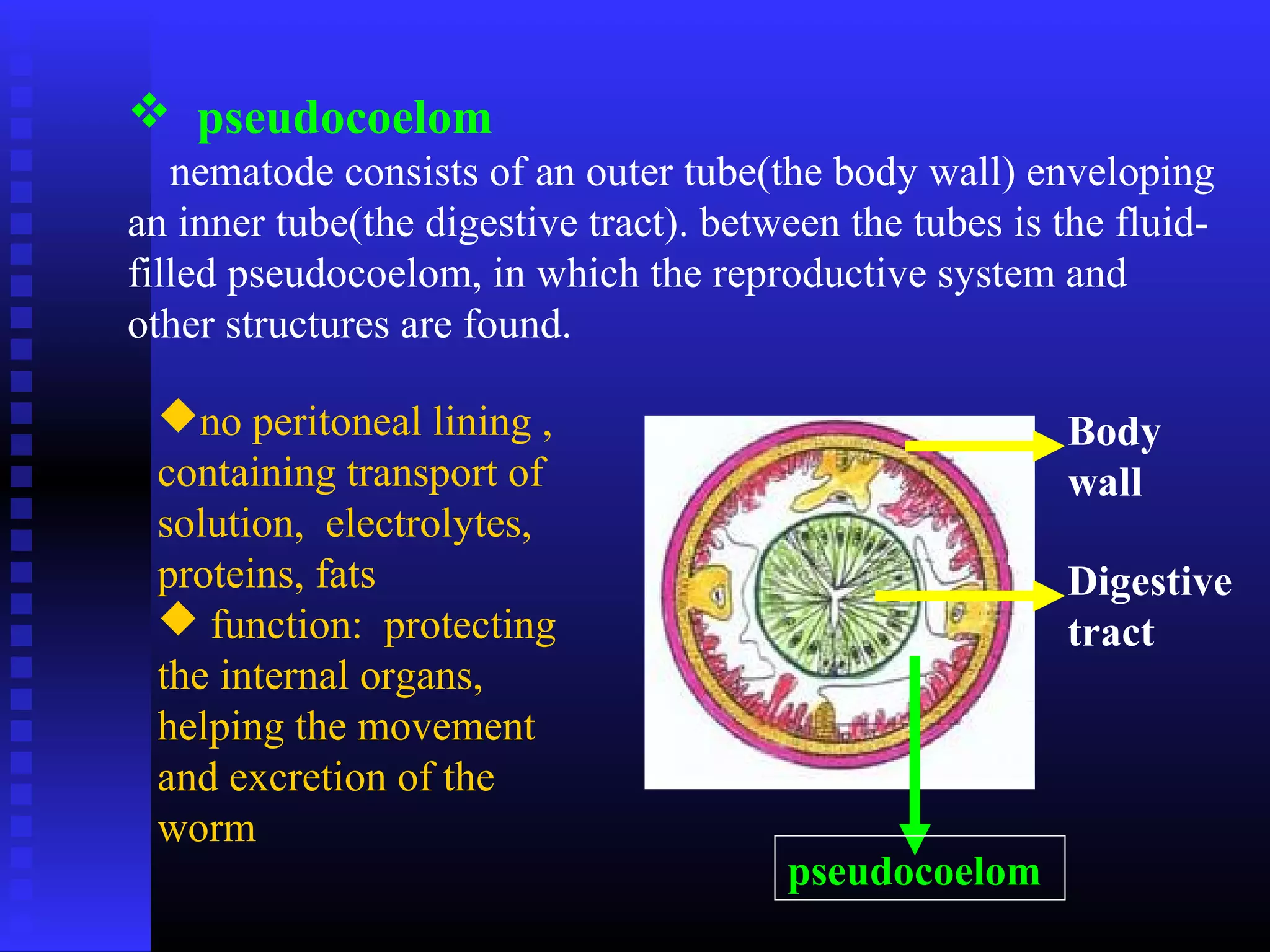 ❖ pseudocoelom

nematode consists of an outer tube(the body wall) enveloping an inner tube(the digestive tract). between the tubes is the fluid-filled pseudocoelom, in which the reproductive system and other structures are found.

◆no peritoneal lining , containing transport of solution, electrolytes, proteins, fats
◆ function: protecting the internal organs, helping the movement and excretion of the worm

Body wall

Digestive tract

pseudocoelom